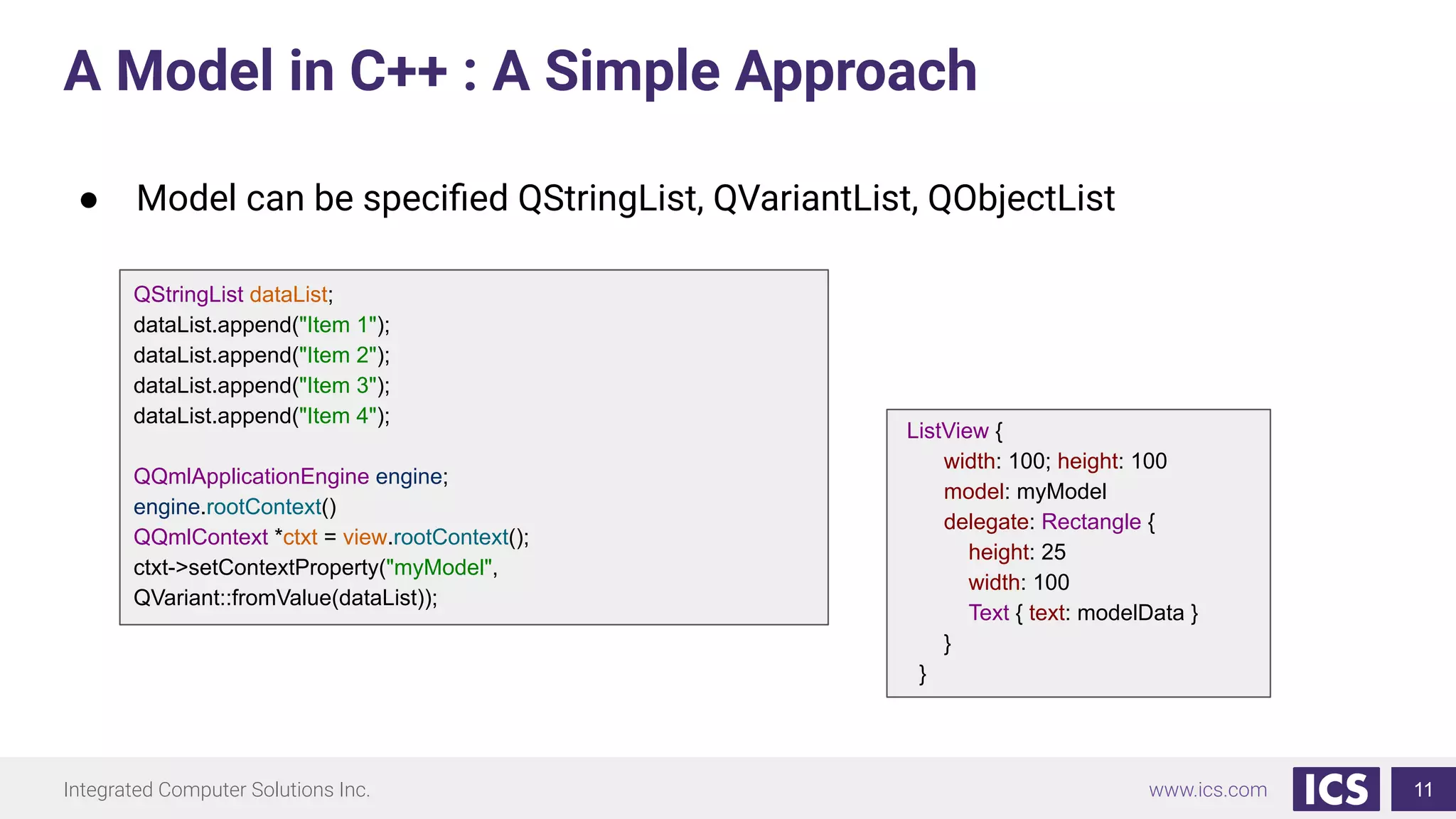 A Model in C++ : A Simple Approach

● Model can be specified QStringList, QVariantList, QObjectList

QStringList dataList;
dataList.append("Item 1");
dataList.append("Item 2");
dataList.append("Item 3");
dataList.append("Item 4");

QQmlApplicationEngine engine;
engine.rootContext()
QQmlContext *ctxt = view.rootContext();
ctxt->setContextProperty("myModel", QVariant::fromValue(dataList));

ListView {
width: 100; height: 100
model: myModel
delegate: Rectangle {
height: 25
width: 100
Text { text: modelData }
}
}

Integrated Computer Solutions Inc.

www.ics.com

ICS

11